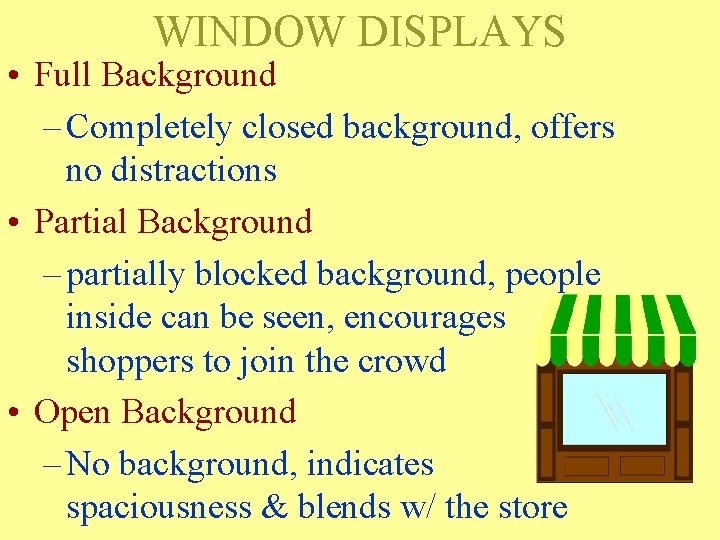 WINDOW DISPLAYS

• Full Background
– Completely closed background, offers no distractions

• Partial Background
– partially blocked background, people inside can be seen, encourages shoppers to join the crowd

• Open Background
– No background, indicates spaciousness & blends w/ the store